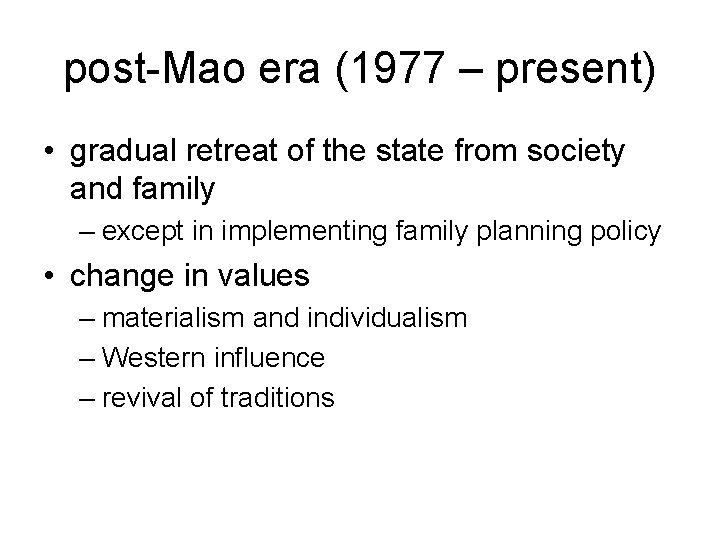 post-Mao era (1977 – present)

• gradual retreat of the state from society and family
– except in implementing family planning policy

• change in values
– materialism and individualism
– Western influence
– revival of traditions